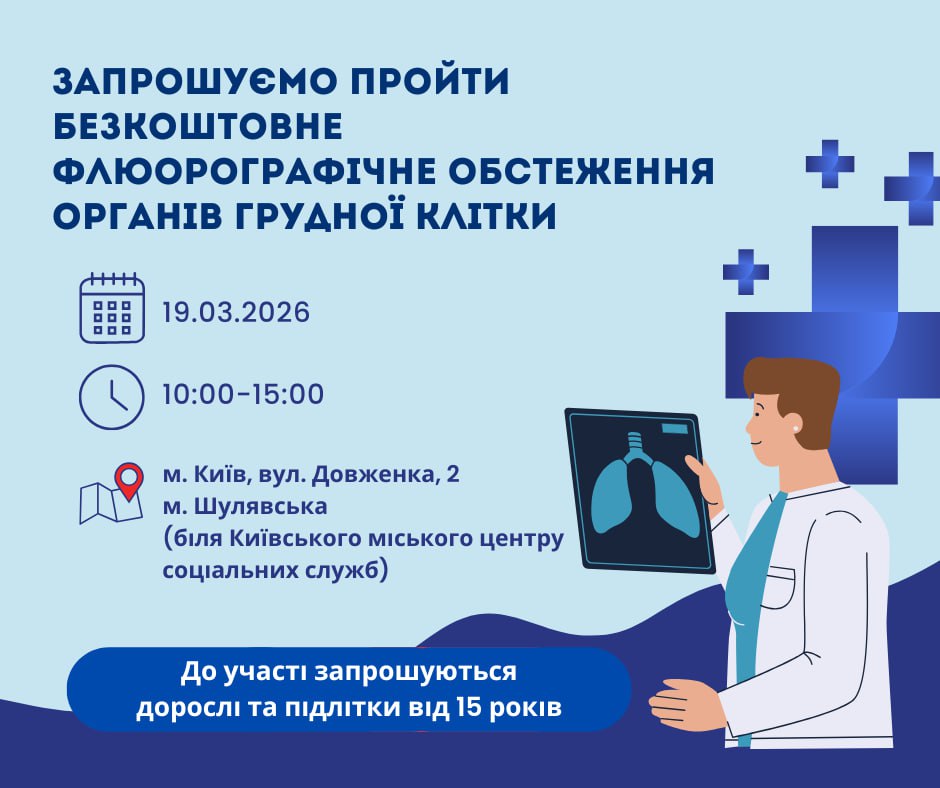 ЗАПРОШУЄМО ПРОЙТИ БЕЗКОШТОВНЕ ФЛЮОРОГРАФІЧНЕ ОБСТЕЖЕННЯ ОРГАНІВ ГРУДНОЇ КЛІТКИ

19.03.2026

10:00-15:00

м. Київ, вул. Довженка, 2
м. Шулявська
(біля Київського міського центру соціальних служб)

До участі запрошуються дорослі та підлітки від 15 років